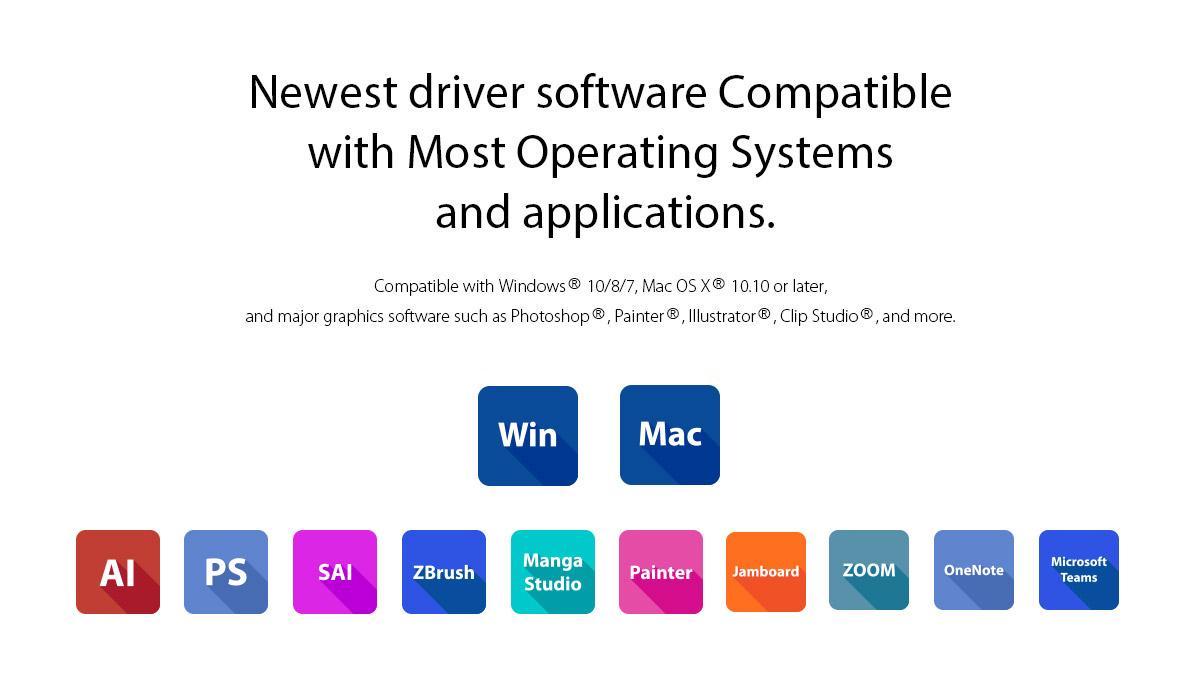 Newest driver software Compatible with Most Operating Systems and applications.

Compatible with Windows® 10/8/7, Mac OS X® 10.10 or later, and major graphics software such as Photoshop®, Painter®, Illustrator®, Clip Studio®, and more.

Win

Mac

AI

PS

SAI

ZBrush

Manga Studio

Painter

Jamboard

ZOOM

OneNote

Microsoft Teams